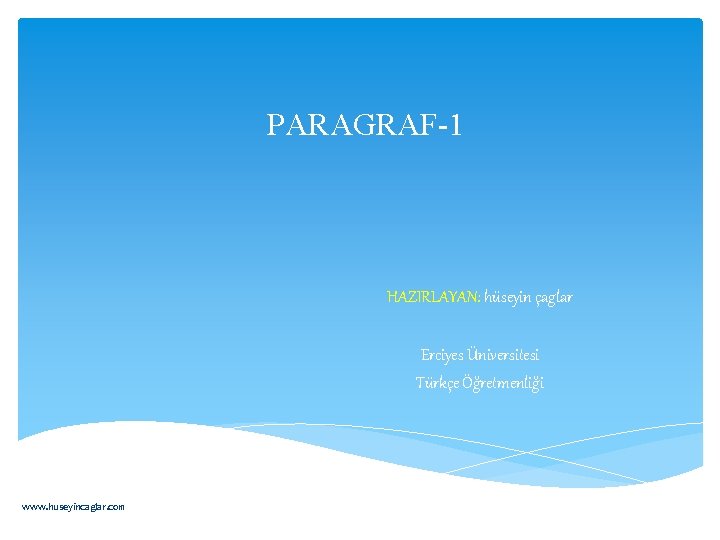 PARAGRAF-1

HAZIRLAYAN: hüseyin çaglar

Erciyes Üniversitesi
Türkçe Öğretmenliği

www.huseyincaglar.com